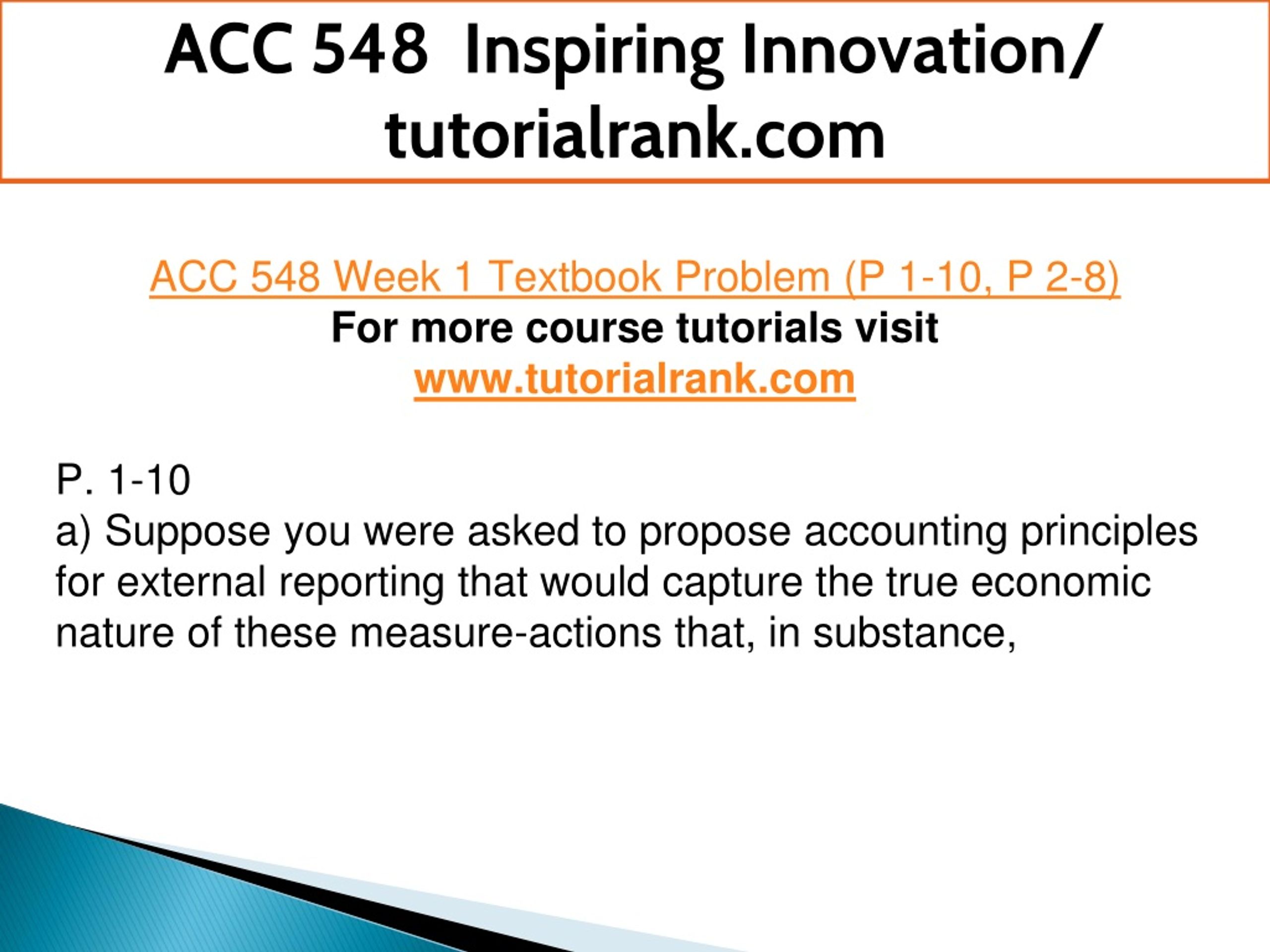 ACC 548 Inspiring Innovation/ tutorialrank.com

ACC 548 Week 1 Textbook Problem (P 1-10, P 2-8)
For more course tutorials visit
www.tutorialrank.com

P. 1-10
a) Suppose you were asked to propose accounting principles for external reporting that would capture the true economic nature of these measure-actions that, in substance,